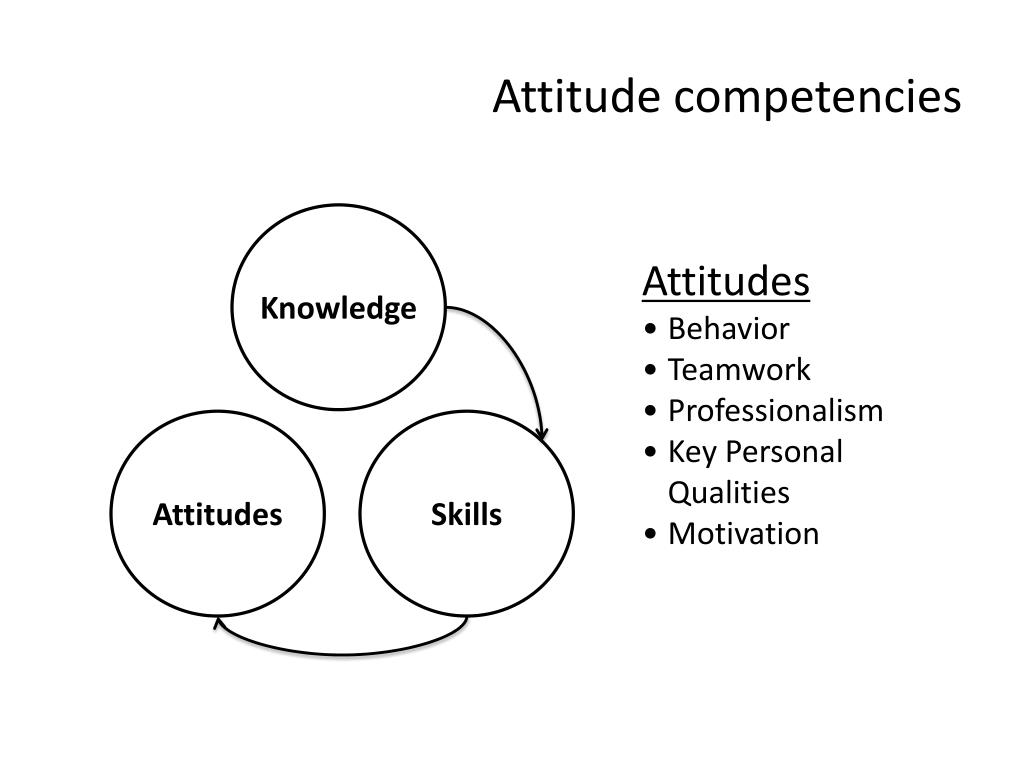 Attitude competencies

Knowledge

Attitudes

Skills

Attitudes
• Behavior
• Teamwork
• Professionalism
• Key Personal Qualities
• Motivation